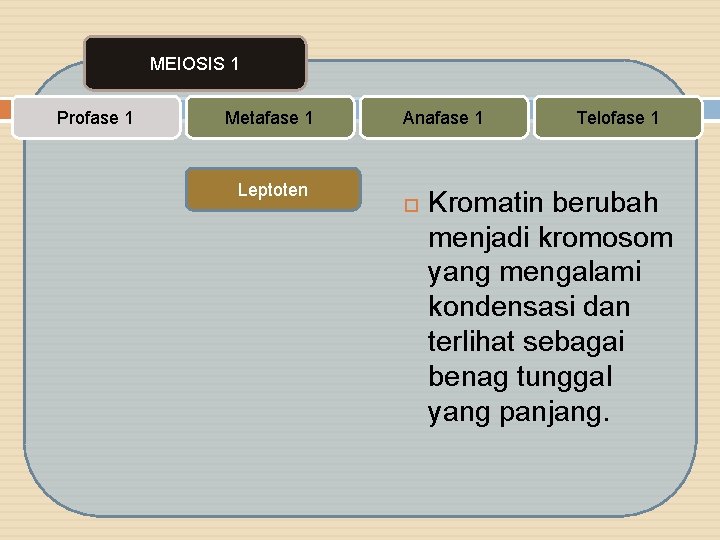 MEIOSIS 1

Profase 1

Metafase 1

Anafase 1

Telofase 1

Leptoten

Kromatin berubah menjadi kromosom yang mengalami kondensasi dan terlihat sebagai benag tunggal yang panjang.